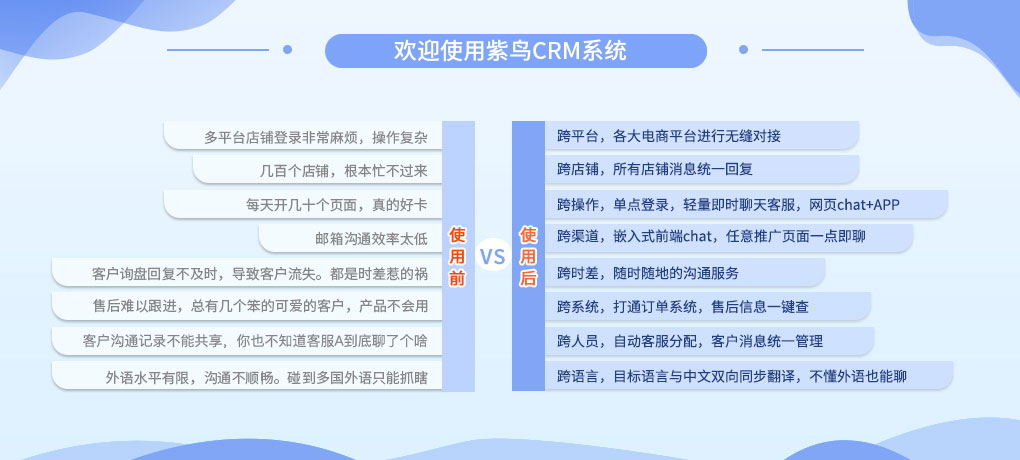 欢迎使用紫鸟CRM系统

多平台店铺登录非常麻烦，操作复杂

几百个店铺，根本忙不过来

每天开几十个页面，真的好卡

邮箱沟通效率太低

客户询盘回复不及时，导致客户流失。都是时差惹的祸

售后难以跟进，总有几个笨的可爱的客户，产品不会用

客户沟通记录不能共享，你也不知道客服A到底聊了个啥

外语水平有限，沟通不顺畅。碰到多国外语只能抓瞎

使用前

VS

使用后

跨平台，各大电商平台进行无缝对接

跨店铺，所有店铺消息统一回复

跨操作，单点登录，轻量即时聊天客服，网页chat+APP

跨渠道，嵌入式前端chat，任意推广页面一点即聊

跨时差，随时随地的沟通服务

跨系统，打通订单系统，售后信息一键查

跨人员，自动客服分配，客户消息统一管理

跨语言，目标语言与中文双向同步翻译，不懂外语也能聊